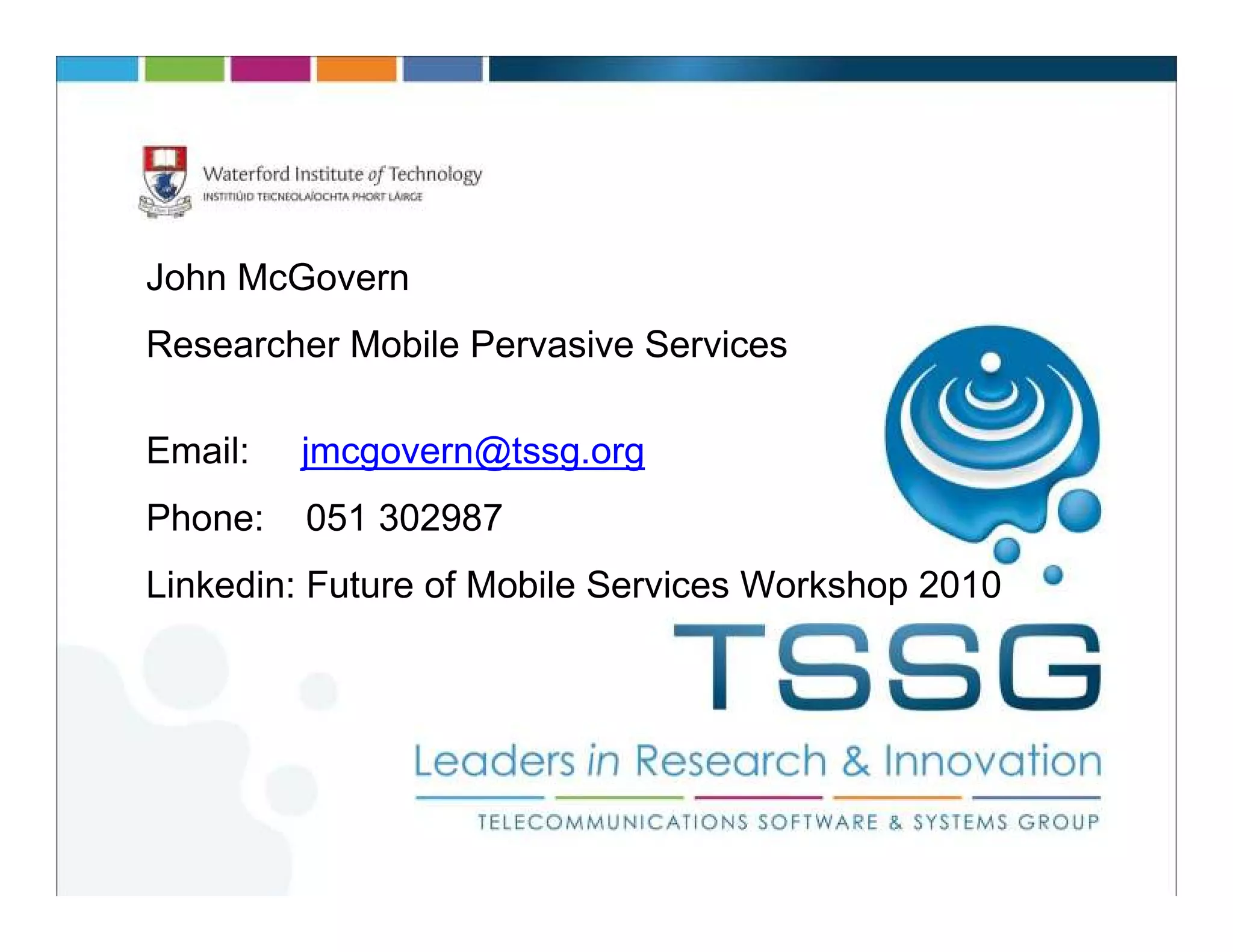 Waterford Institute of Technology
INSTITIÚID TEICNEOLAÍOCHTA PHORT LÁIRGE

John McGovern

Researcher Mobile Pervasive Services

Email: jmcgovern@tssg.org

Phone: 051 302987

Linkedin: Future of Mobile Services Workshop 2010

TSSG

Leaders in Research & Innovation

TELECOMMUNICATIONS SOFTWARE & SYSTEMS GROUP